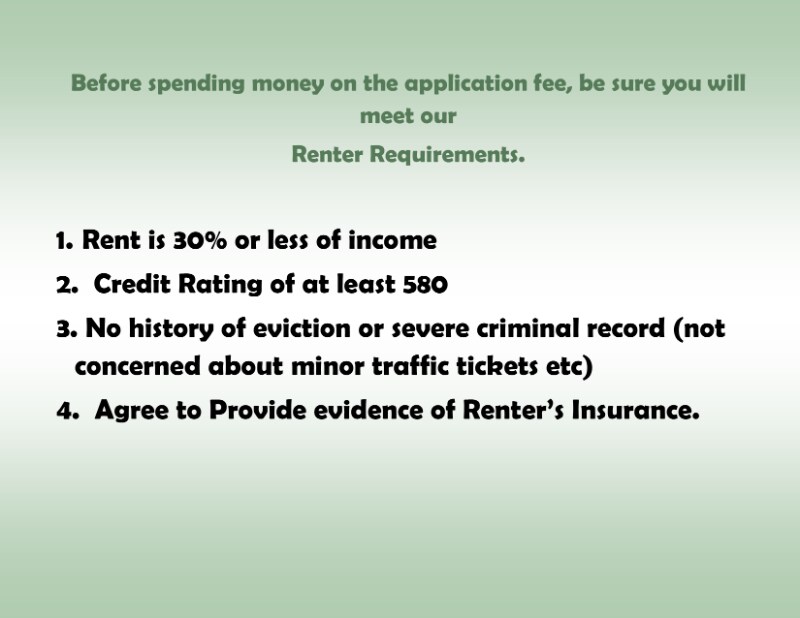 Before spending money on the application fee, be sure you will meet our
Renter Requirements.

1. Rent is 30% or less of income
2. Credit Rating of at least 580
3. No history of eviction or severe criminal record (not concerned about minor traffic tickets etc)
4. Agree to Provide evidence of Renter's Insurance.